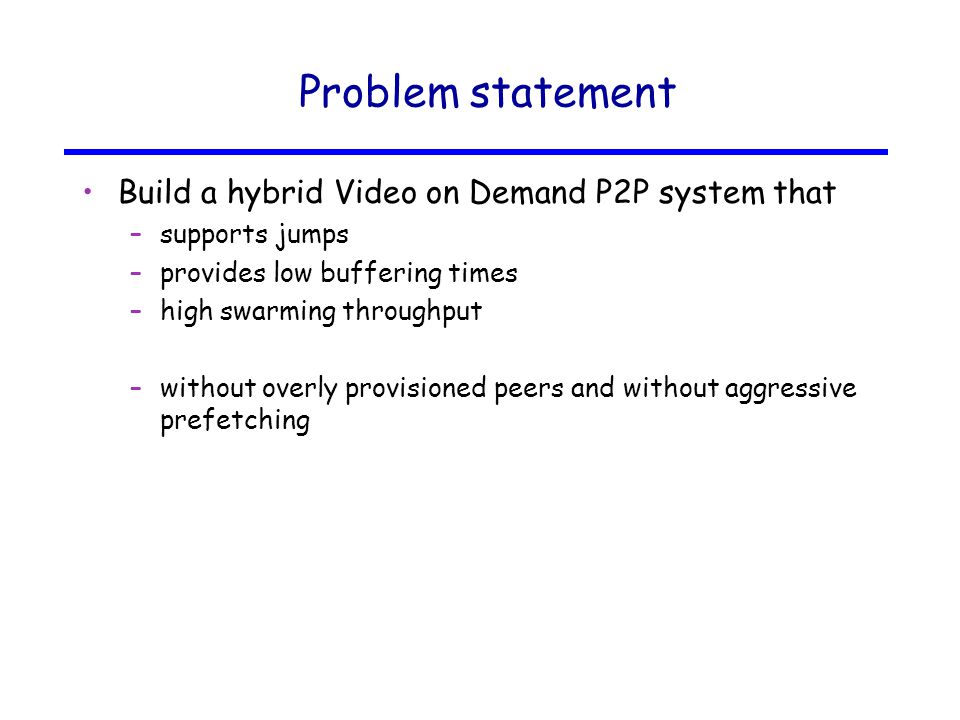 Problem statement

• Build a hybrid Video on Demand P2P system that
  – supports jumps
  – provides low buffering times
  – high swarming throughput

  – without overly provisioned peers and without aggressive prefetching